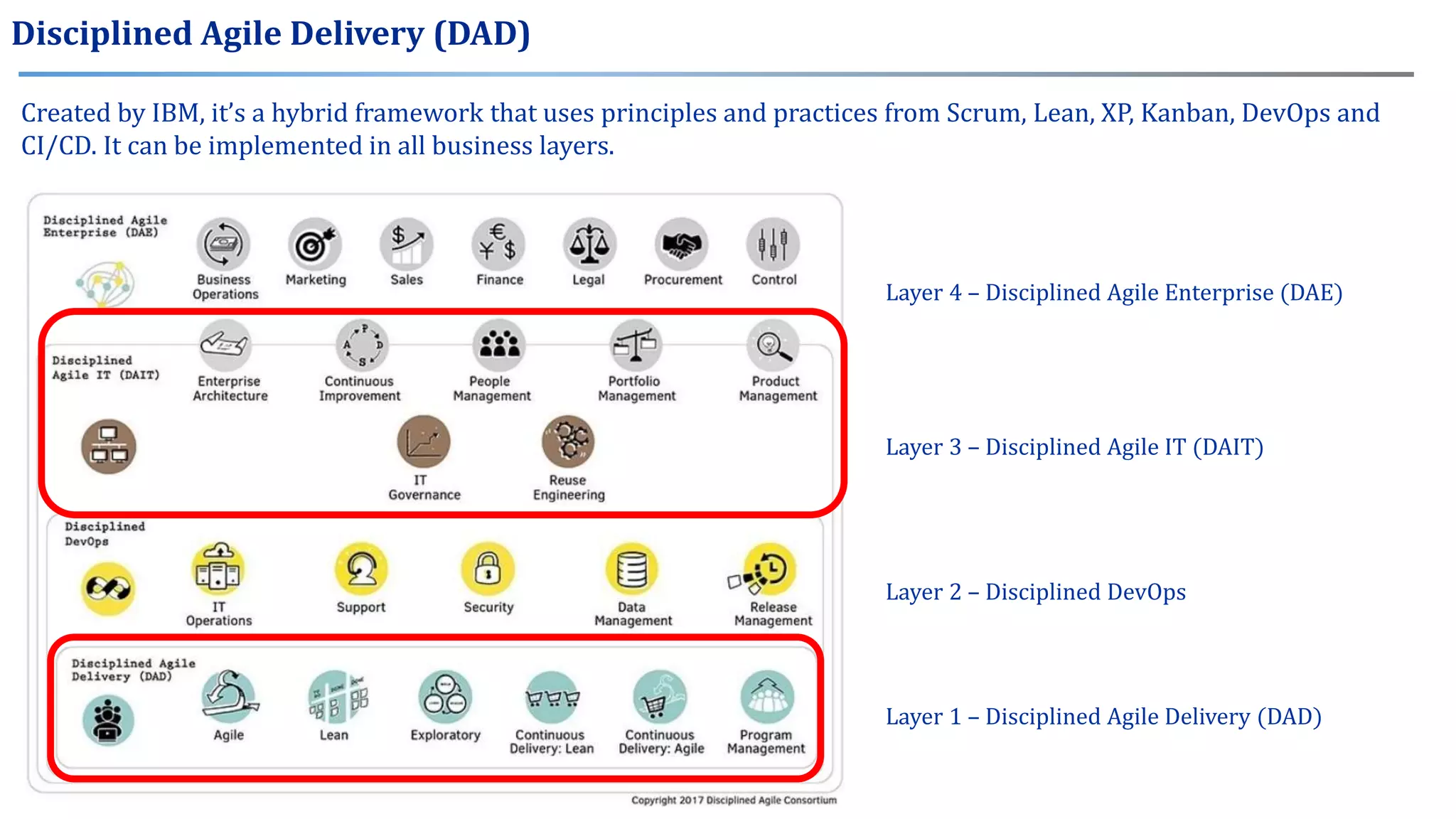 Disciplined Agile Delivery (DAD)

Created by IBM, it's a hybrid framework that uses principles and practices from Scrum, Lean, XP, Kanban, DevOps and CI/CD. It can be implemented in all business layers.

Disciplined Agile Enterprise (DAE)

Business Operations
Marketing
Sales
Finance
Legal
Procurement
Control

Disciplined Agile IT (DAIT)

Enterprise Architecture
Continuous Improvement
People Management
Portfolio Management
Product Management
IT Governance
Reuse Engineering

Disciplined DevOps

IT Operations
Support
Security
Data Management
Release Management

Disciplined Agile Delivery (DAD)

Agile
Lean
Exploratory
Continuous Delivery: Lean
Continuous Delivery: Agile
Program Management

Copyright 2017 Disciplined Agile Consortium

Layer 4 – Disciplined Agile Enterprise (DAE)

Layer 3 – Disciplined Agile IT (DAIT)

Layer 2 – Disciplined DevOps

Layer 1 – Disciplined Agile Delivery (DAD)